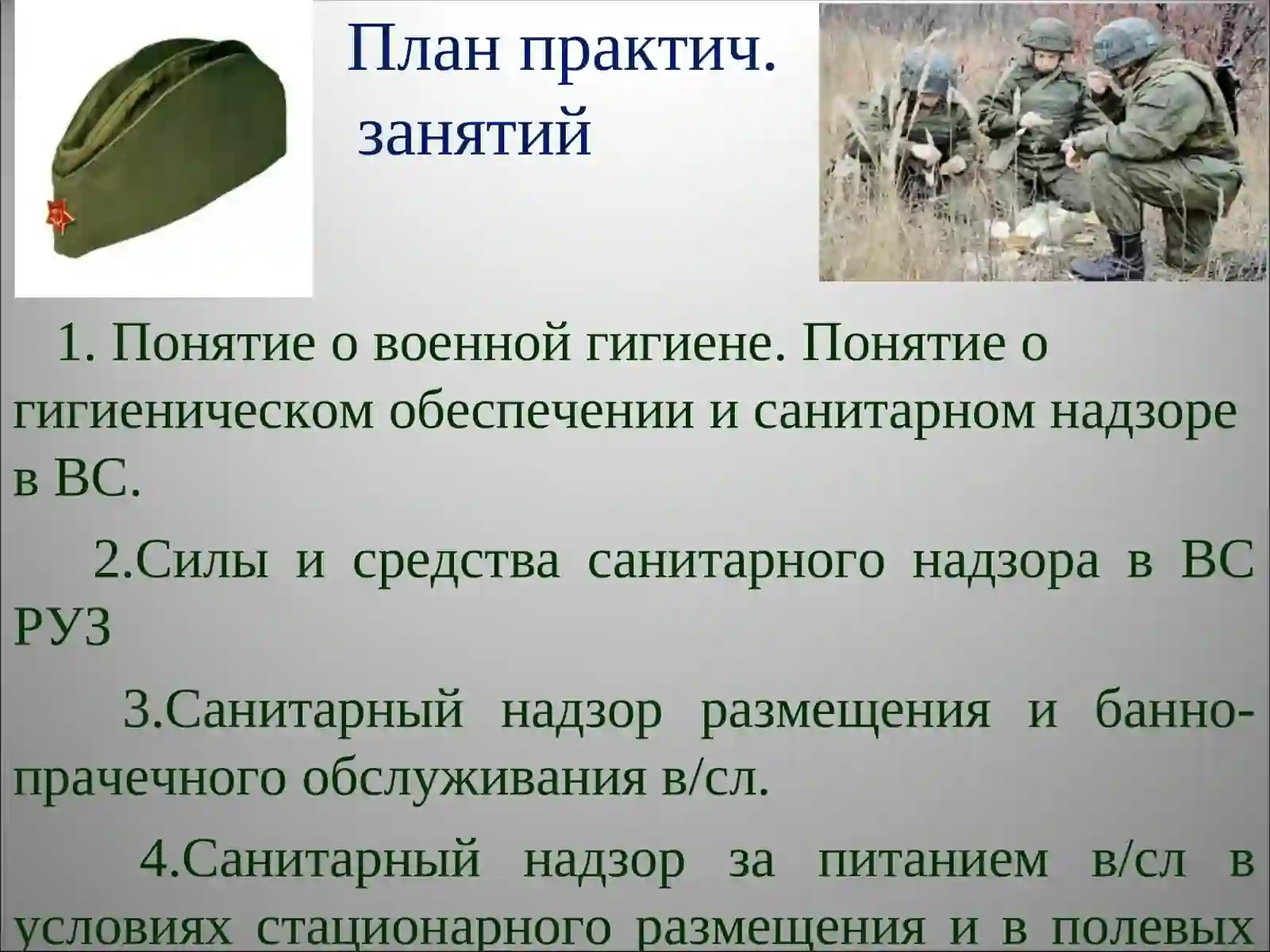 План практич. занятий

1. Понятие о военной гигиене. Понятие о гигиеническом обеспечении и санитарном надзоре в ВС.

2.Силы и средства санитарного надзора в ВС РУЗ

3.Санитарный надзор размещения и банно-прачечного обслуживания в/сл.

4.Санитарный надзор за питанием в/сл в условиях стационарного размещения и в полевых